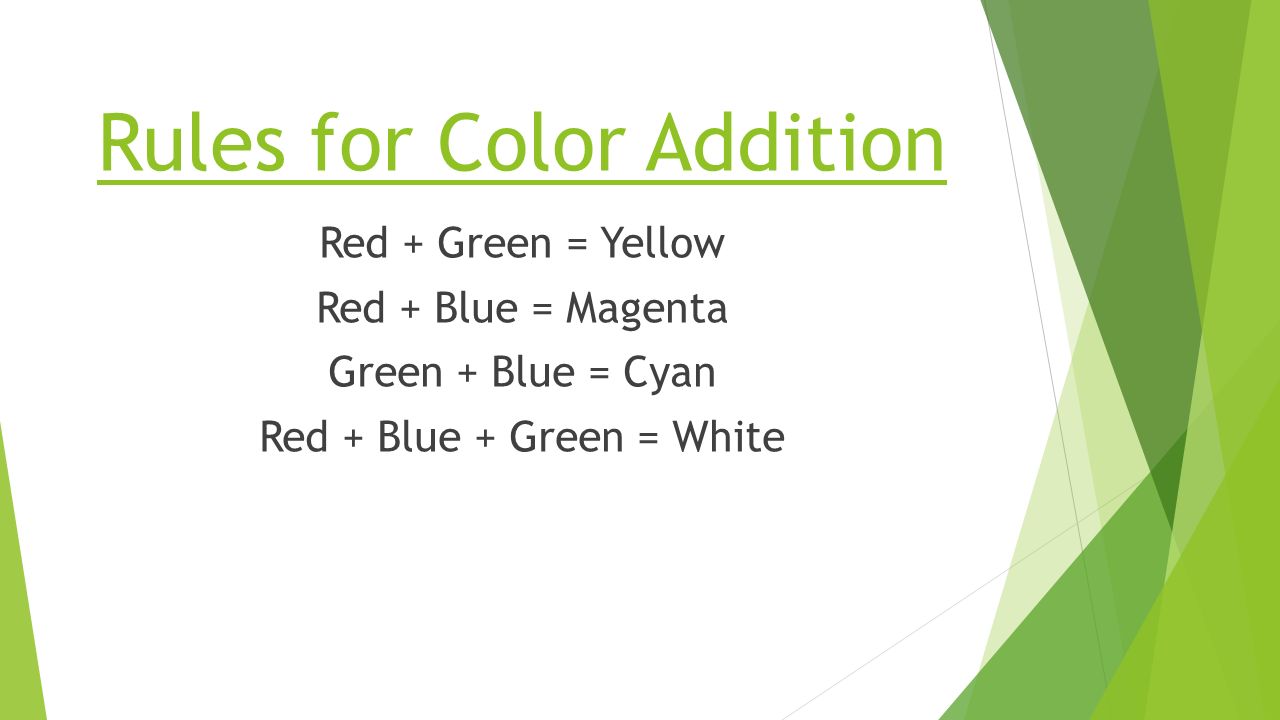 Rules for Color Addition

Red + Green = Yellow

Red + Blue = Magenta

Green + Blue = Cyan

Red + Blue + Green = White